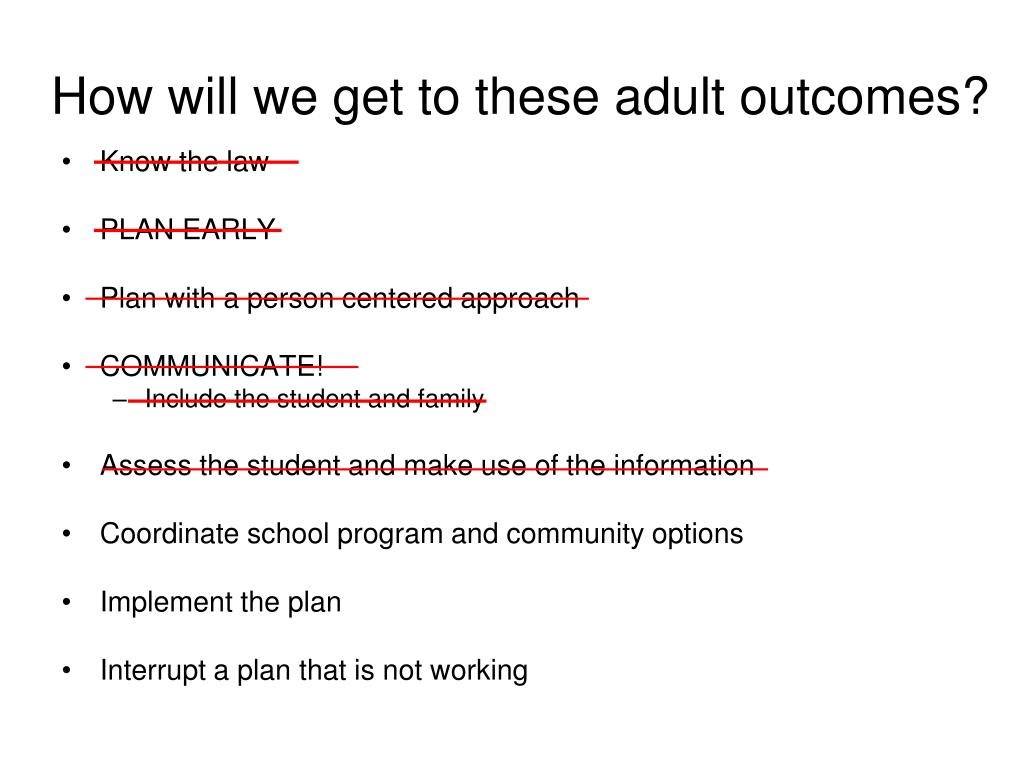 How will we get to these adult outcomes?

• Know the law

• PLAN EARLY

• Plan with a person centered approach

• COMMUNICATE!
– Include the student and family

• Assess the student and make use of the information

• Coordinate school program and community options

• Implement the plan

• Interrupt a plan that is not working